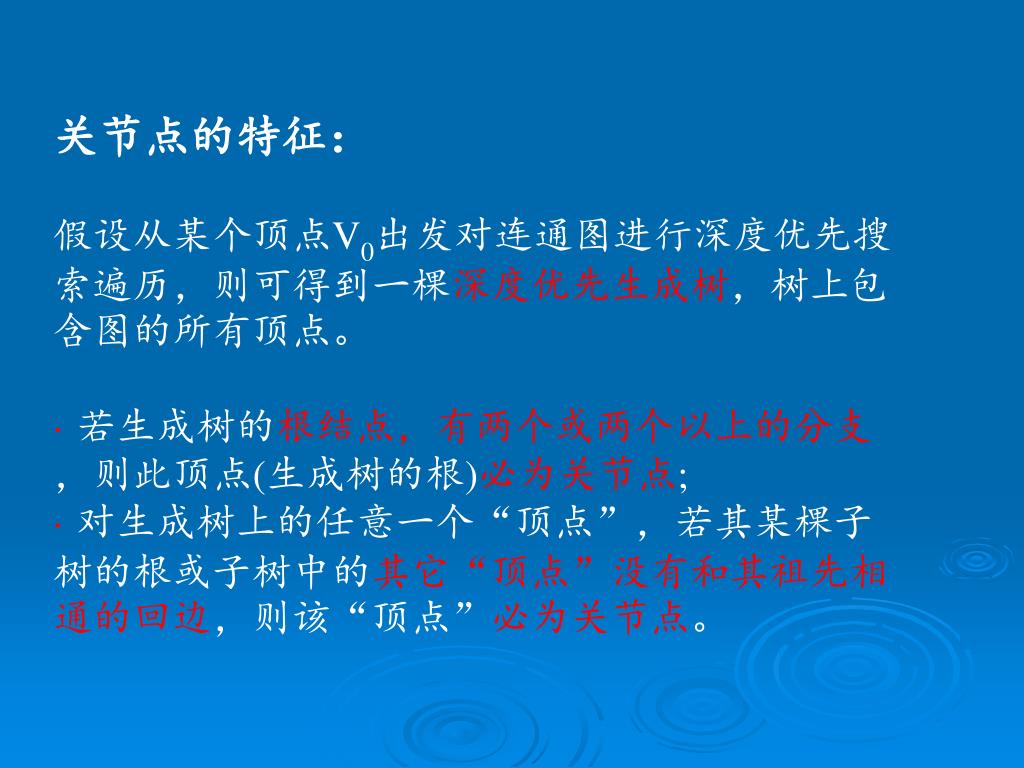 关节点的特征：

假设从某个顶点$V_0$出发对连通图进行深度优先搜索遍历，则可得到一棵深度优先生成树，树上包含图的所有顶点。

· 若生成树的根结点，有两个或两个以上的分支，则此顶点(生成树的根)必为关节点;
· 对生成树上的任意一个“顶点”，若其某棵子树的根或子树中的其它“顶点”没有和其祖先相通的回边，则该“顶点”必为关节点。